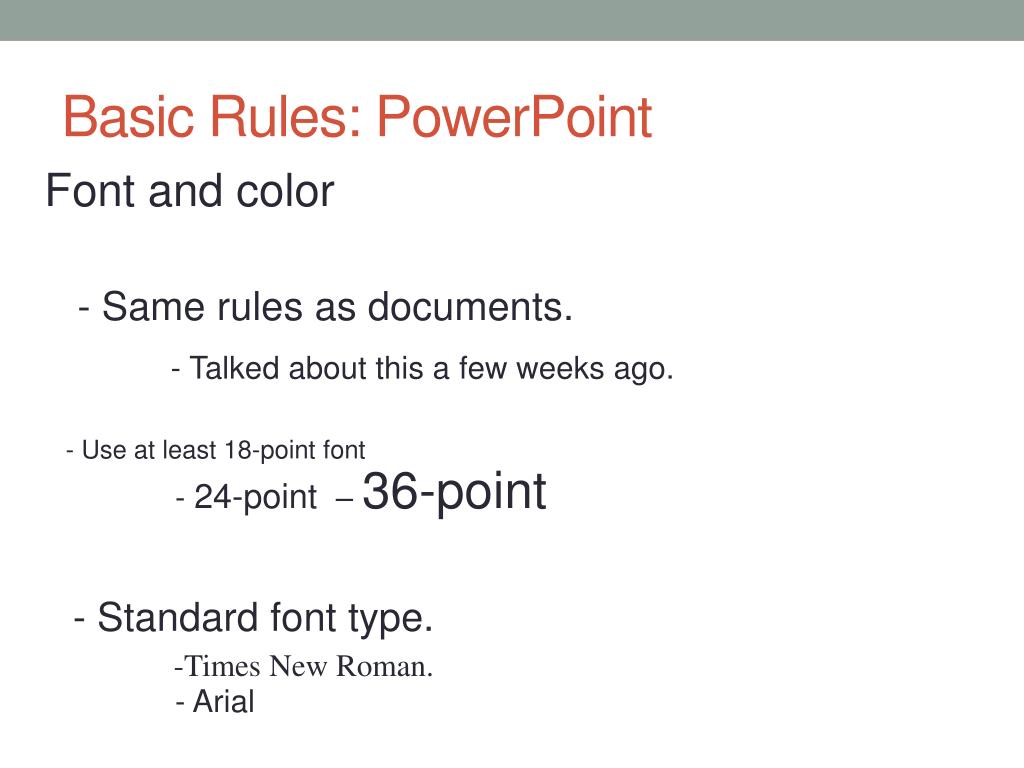 Basic Rules: PowerPoint

Font and color

- Same rules as documents.

- Talked about this a few weeks ago.

- Use at least 18-point font

- 24-point – 36-point

- Standard font type.

-Times New Roman.

- Arial